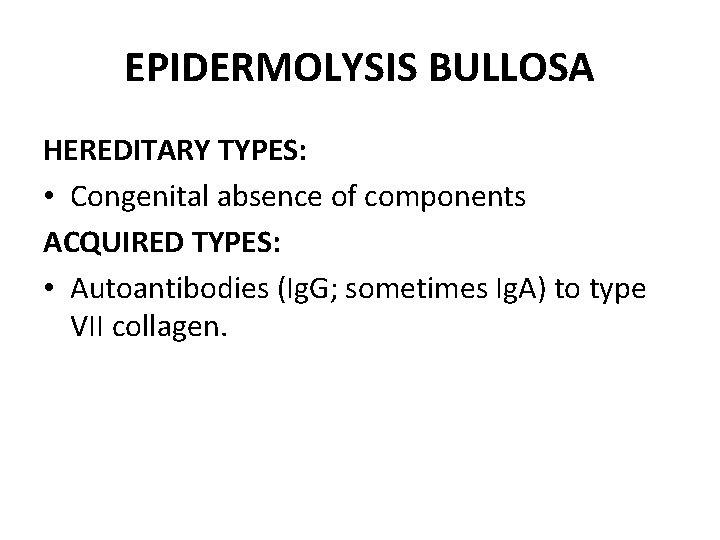 EPIDERMOLYSIS BULLOSA

HEREDITARY TYPES:

• Congenital absence of components

ACQUIRED TYPES:

• Autoantibodies (IgG; sometimes IgA) to type VII collagen.